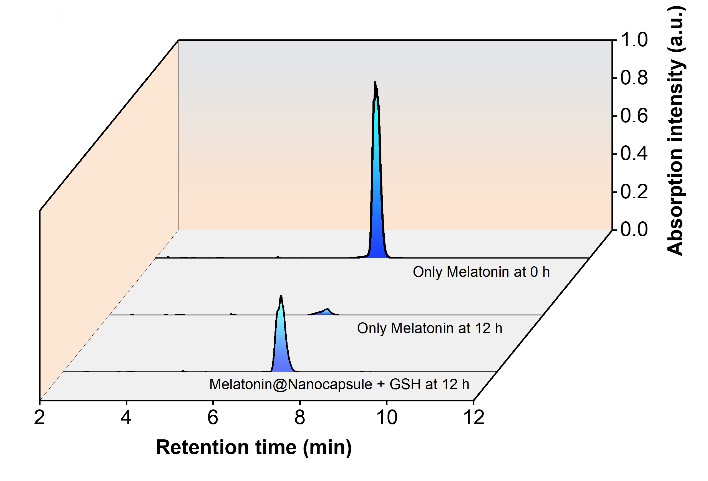 1.0
0.8
0.6
0.4
0.2
0.0
Absorption intensity (a.u.)

Only Melatonin at 0 h
Only Melatonin at 12 h
Melatonin@Nanocapsule + GSH at 12 h

2
4
6
8
10
12
Retention time (min)